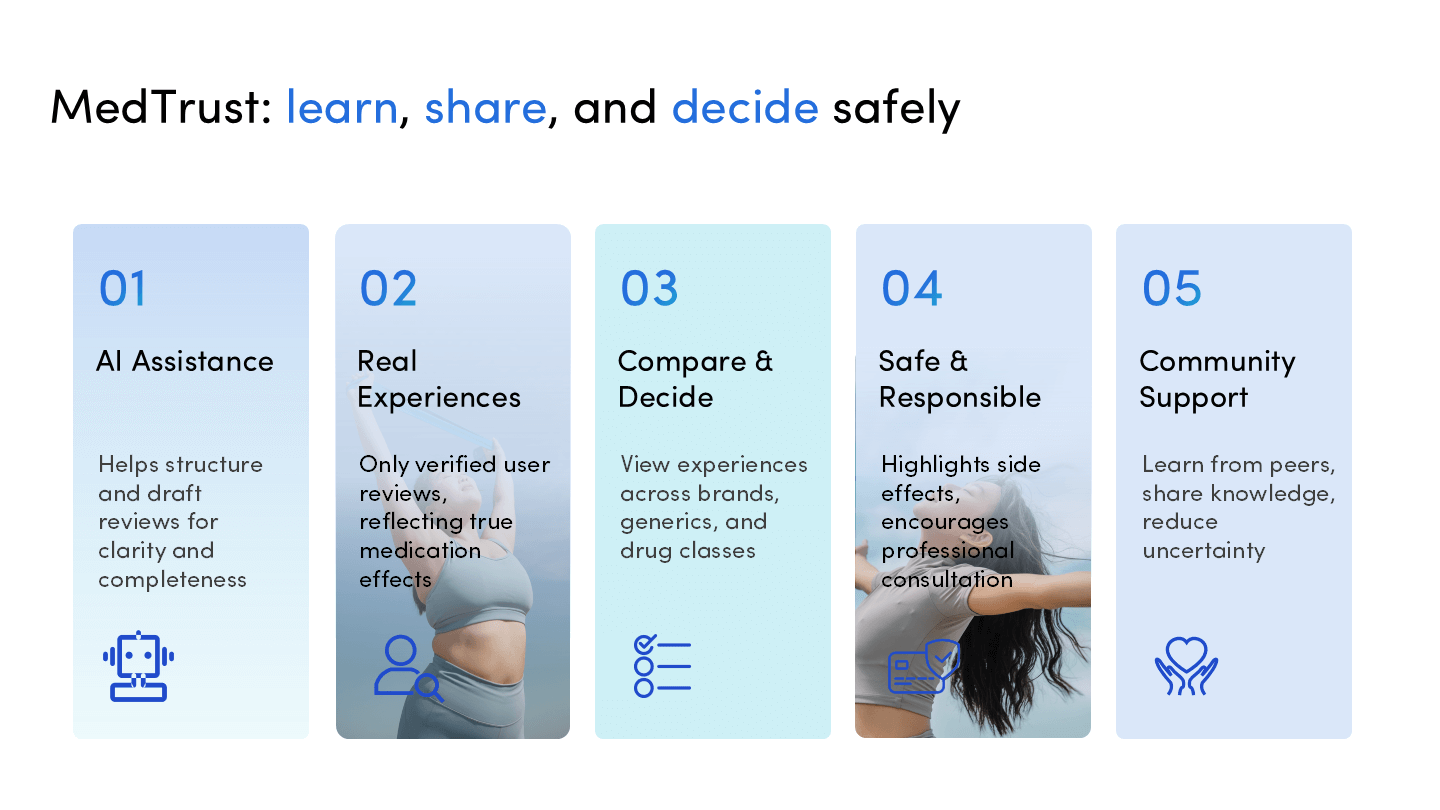 MedTrust: learn, share, and decide safely

01

AI Assistance

Helps structure and draft reviews for clarity and completeness

02

Real Experiences

Only verified user reviews, reflecting true medication effects

03

Compare & Decide

View experiences across brands, generics, and drug classes

04

Safe & Responsible

Highlights side effects, encourages professional consultation

05

Community Support

Learn from peers, share knowledge, reduce uncertainty